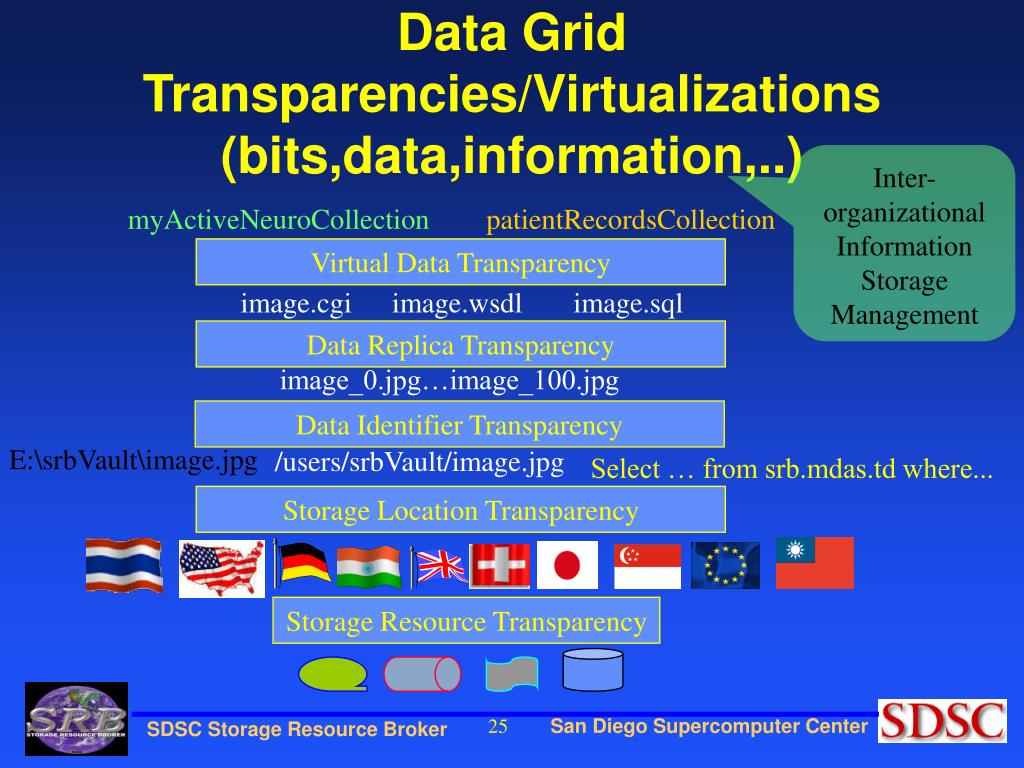 Data Grid Transparencies/Virtualizations (bits,data,information,..)

Inter-organizational Information Storage Management

myActiveNeuroCollection

patientRecordsCollection

Virtual Data Transparency

image.cgi image.wsdl image.sql

Data Replica Transparency

image_0.jpg…image_100.jpg

Data Identifier Transparency

E:\srbVault\image.jpg /users/srbVault/image.jpg

Select … from srb.mdas.td where...

Storage Location Transparency

Storage Resource Transparency

SRB
STORAGE RESOURCE BROKER

SDSC Storage Resource Broker

25

San Diego Supercomputer Center

SDSC